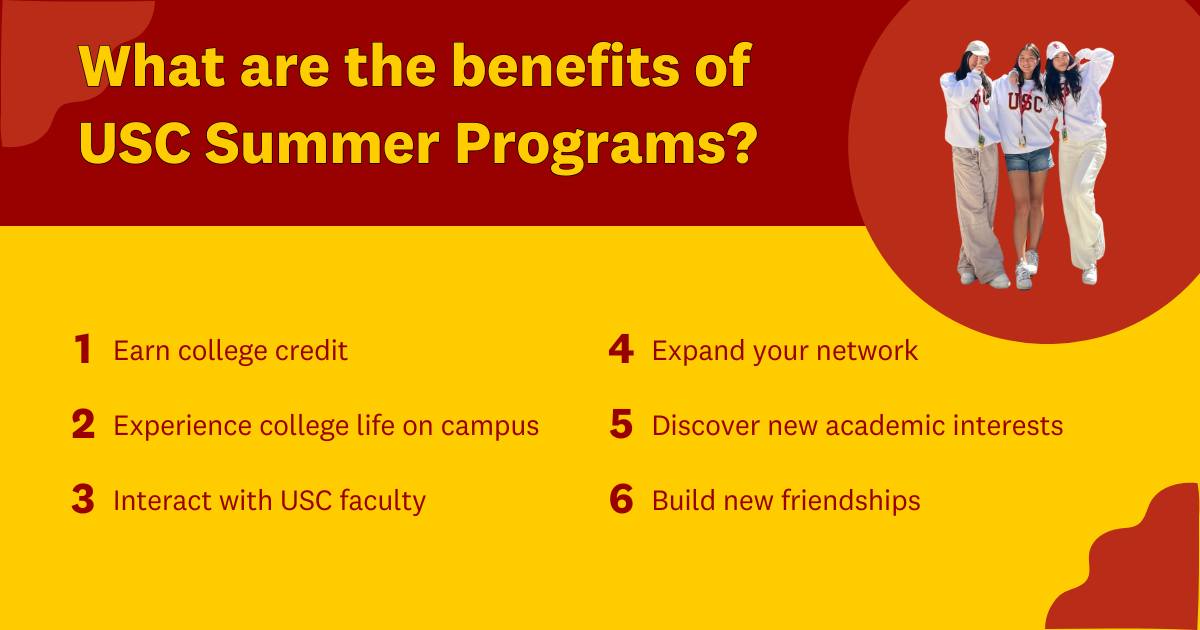 What are the benefits of USC Summer Programs?

USC

1 Earn college credit

2 Experience college life on campus

3 Interact with USC faculty

4 Expand your network

5 Discover new academic interests

6 Build new friendships